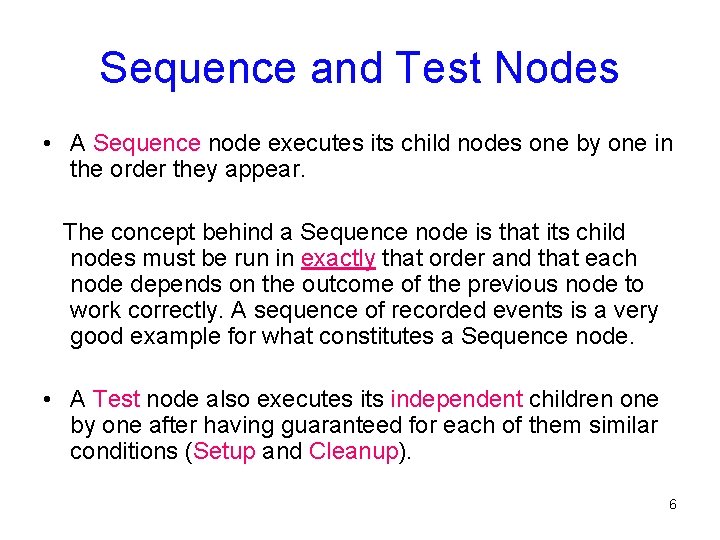 Sequence and Test Nodes

• A Sequence node executes its child nodes one by one in the order they appear.

The concept behind a Sequence node is that its child nodes must be run in exactly that order and that each node depends on the outcome of the previous node to work correctly. A sequence of recorded events is a very good example for what constitutes a Sequence node.

• A Test node also executes its independent children one by one after having guaranteed for each of them similar conditions (Setup and Cleanup).

6